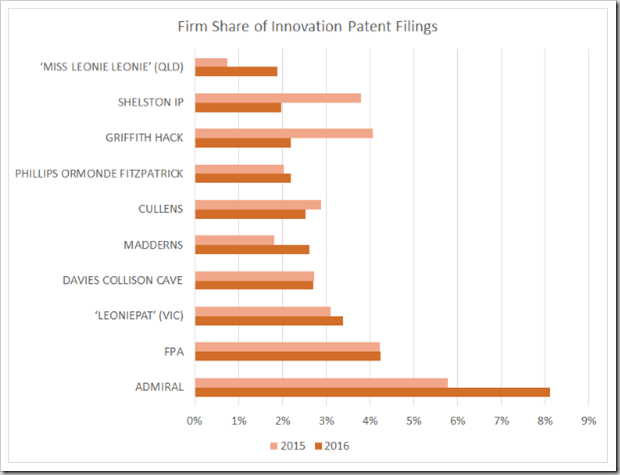 Firm Share of Innovation Patent Filings

'MISS LEONIE LEONIE' (QLD)
SHELSTON IP
GRIFFITH HACK
PHILLIPS ORMONDE FITZPATRICK
CULLENS
MADDERNS
DAVIES COLLISON CAVE
'LEONIEPAT' (VIC)
FPA
ADMIRAL

0% 1% 2% 3% 4% 5% 6% 7% 8% 9%

2015 2016